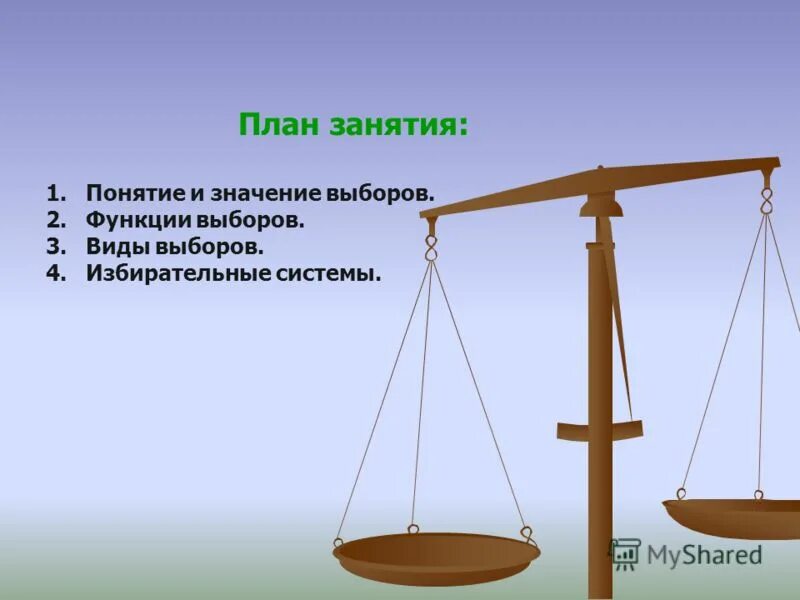 План занятия:

1. Понятие и значение выборов.
2. Функции выборов.
3. Виды выборов.
4. Избирательные системы.

MyShared